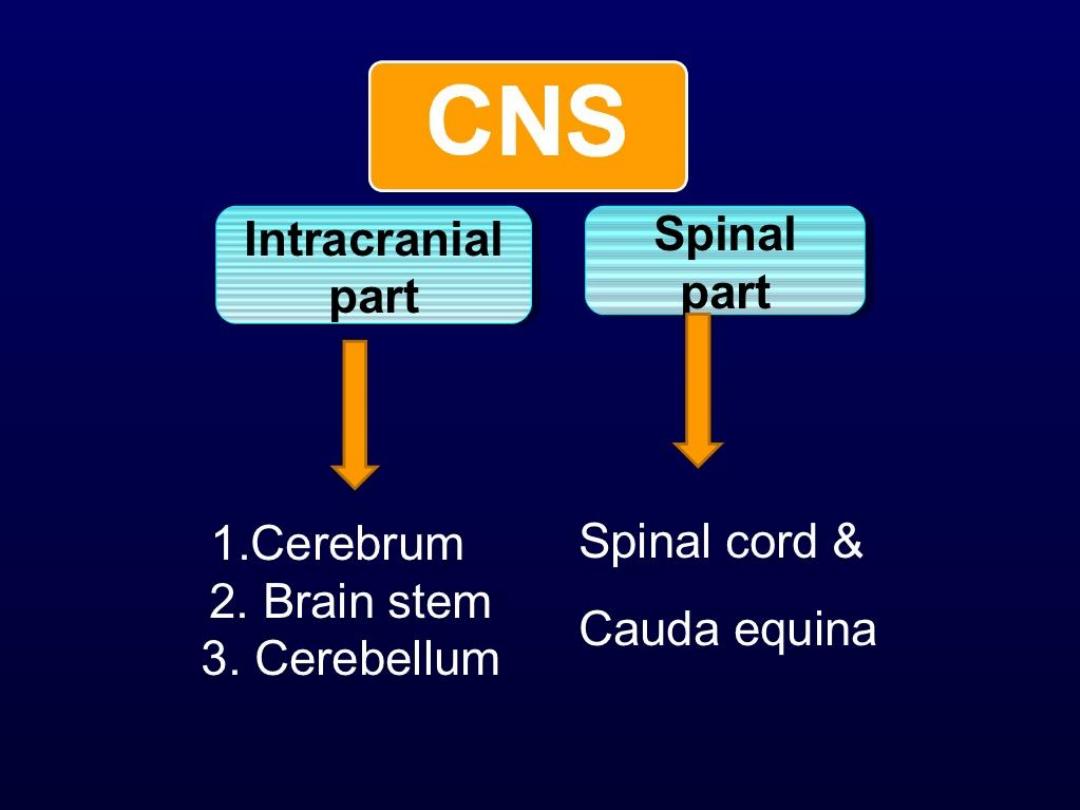 CNS

Intracranial part

Spinal part

1.Cerebrum
2. Brain stem
3. Cerebellum

Spinal cord &

Cauda equina